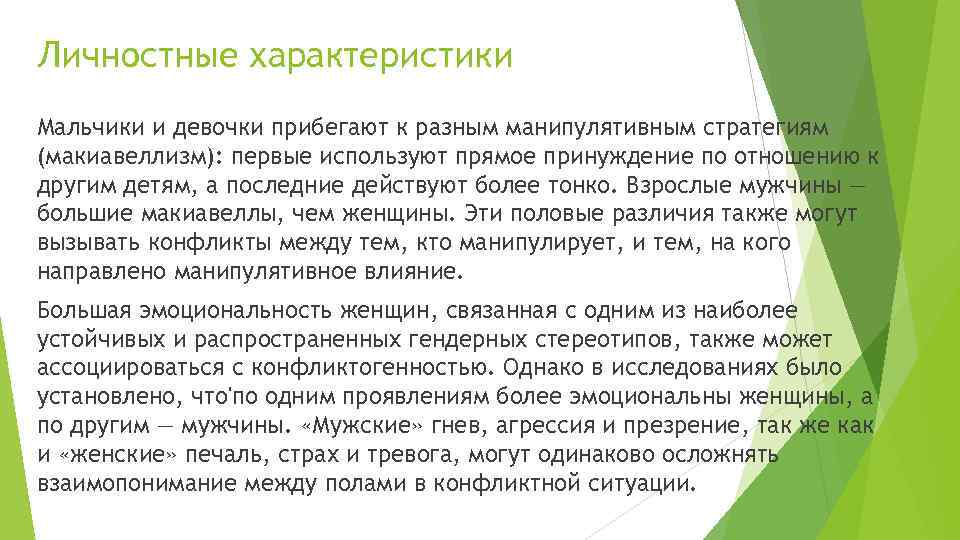 Личностные характеристики

Мальчики и девочки прибегают к разным манипулятивным стратегиям (макиавеллизм): первые используют прямое принуждение по отношению к другим детям, а последние действуют более тонко. Взрослые мужчины — большие макиавеллы, чем женщины. Эти половые различия также могут вызывать конфликты между тем, кто манипулирует, и тем, на кого направлено манипулятивное влияние.

Большая эмоциональность женщин, связанная с одним из наиболее устойчивых и распространенных гендерных стереотипов, также может ассоциироваться с конфликтогенностью. Однако в исследованиях было установлено, что'по одним проявлениям более эмоциональны женщины, а по другим — мужчины. «Мужские» гнев, агрессия и презрение, так же как и «женские» печаль, страх и тревога, могут одинаково осложнять взаимопонимание между полами в конфликтной ситуации.